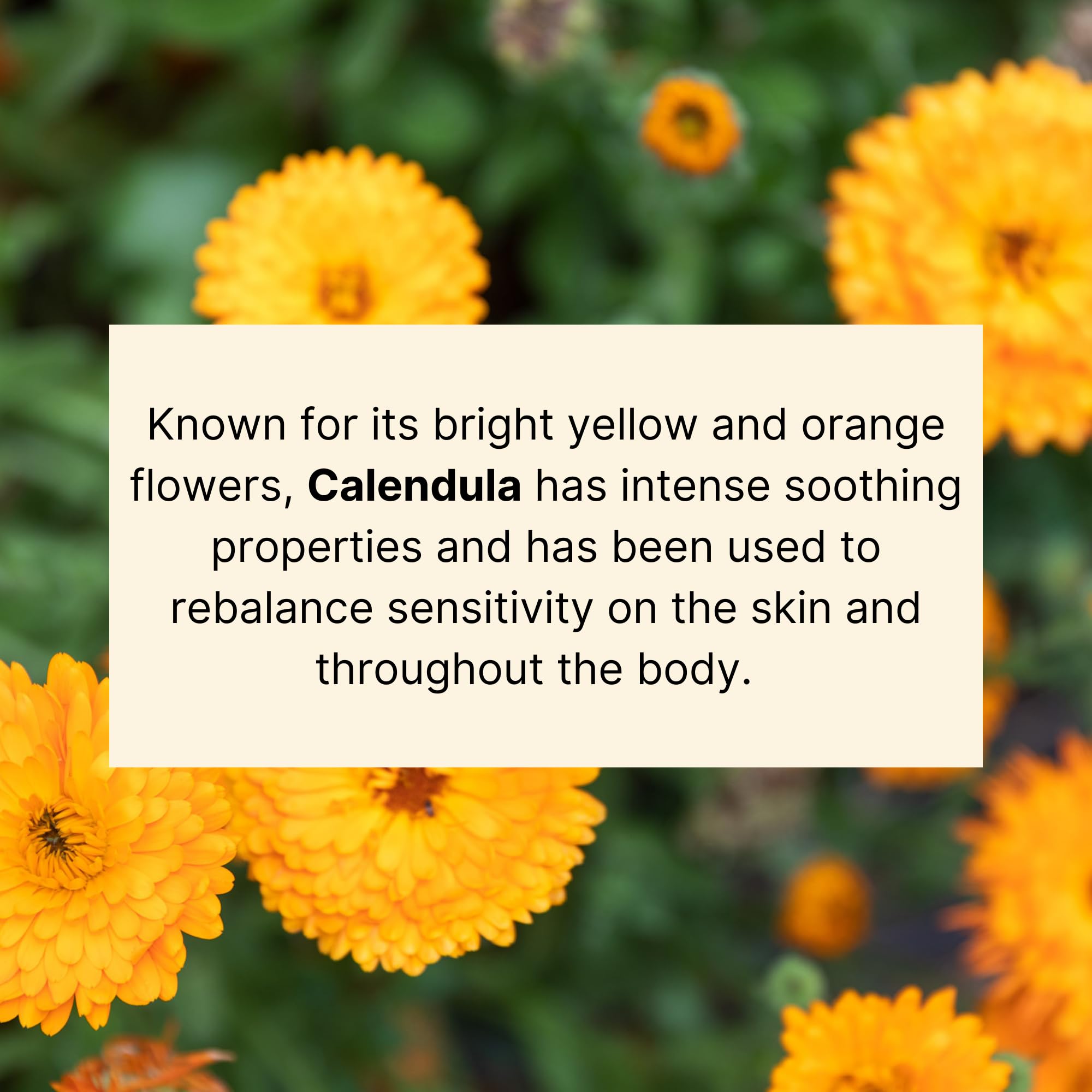 Known for its bright yellow and orange flowers, Calendula has intense soothing properties and has been used to rebalance sensitivity on the skin and throughout the body.